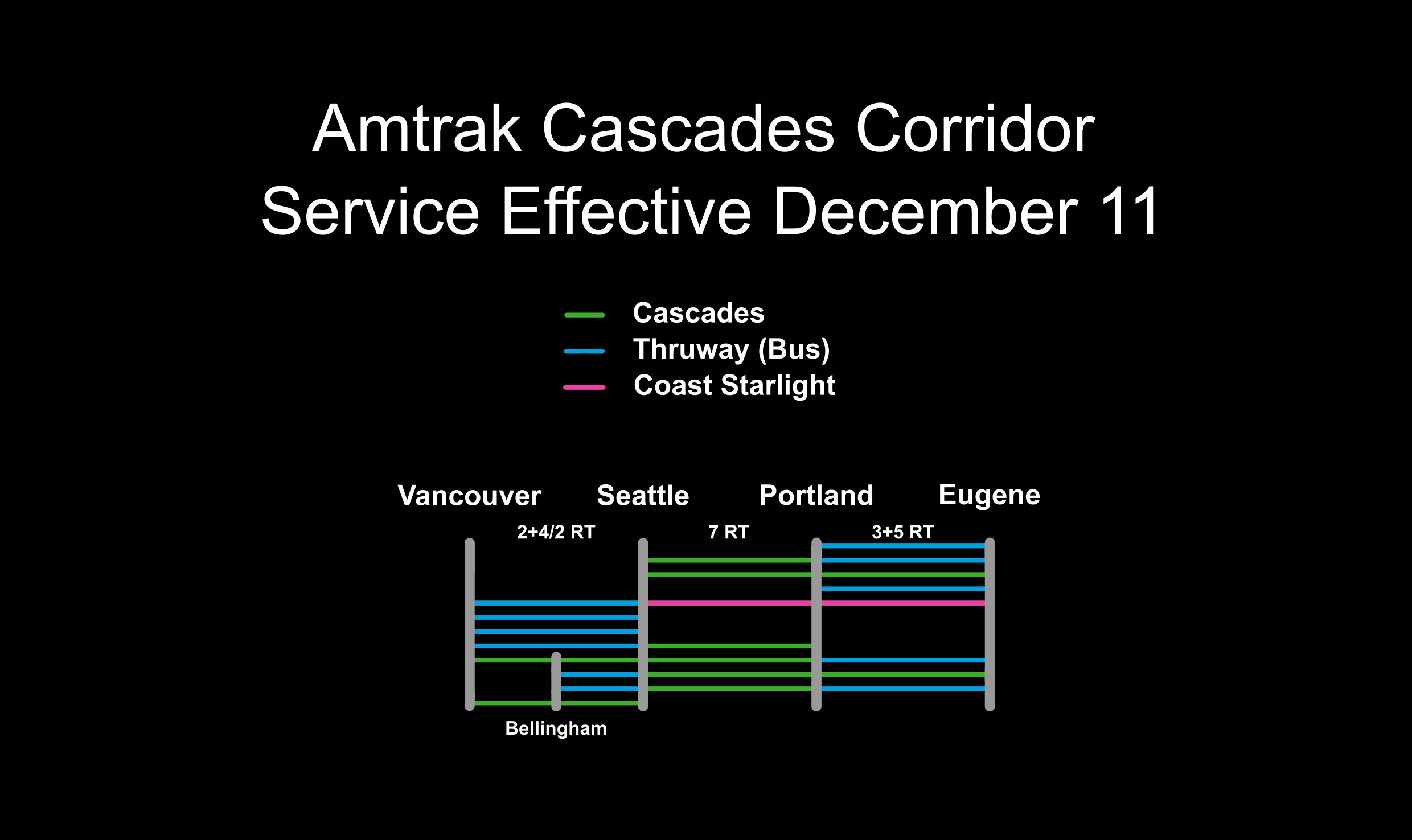 Amtrak Cascades Corridor
Service Effective December 11

Cascades
Thruway (Bus)
Coast Starlight

Vancouver
Seattle
Portland
Eugene

2+4/2 RT
7 RT
3+5 RT

Bellingham